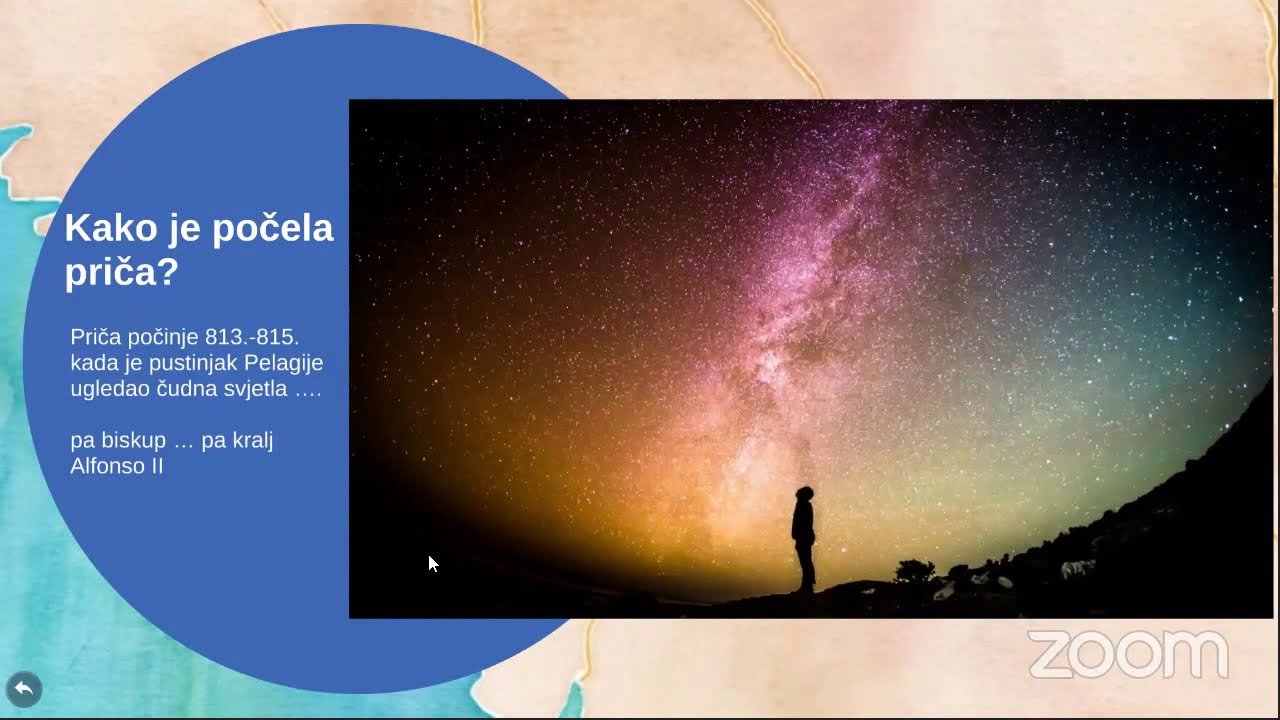 Kako je počela priča?

Priča počinje 813.-815. kada je pustinjak Pelagije ugledao čudna svjetla ….

pa biskup … pa kralj Alfonso II

zoom